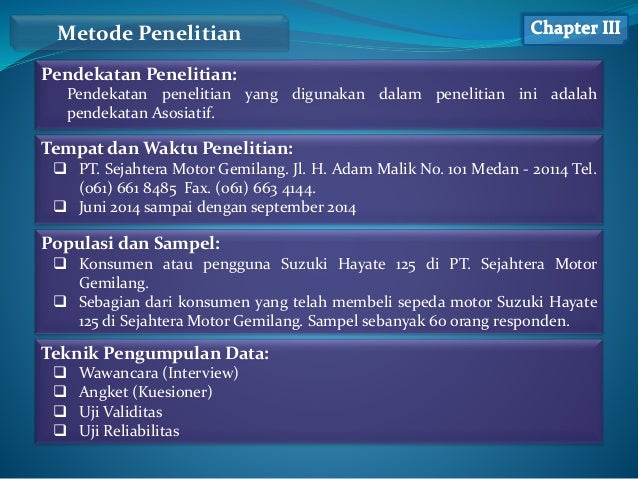 Metode Penelitian

Chapter III

Pendekatan Penelitian:
Pendekatan penelitian yang digunakan dalam penelitian ini adalah pendekatan Asosiatif.

Tempat dan Waktu Penelitian:
❑ PT. Sejahtera Motor Gemilang. Jl. H. Adam Malik No. 101 Medan - 20114 Tel. (061) 661 8485 Fax. (061) 663 4144.
❑ Juni 2014 sampai dengan september 2014

Populasi dan Sampel:
❑ Konsumen atau pengguna Suzuki Hayate 125 di PT. Sejahtera Motor Gemilang.
❑ Sebagian dari konsumen yang telah membeli sepeda motor Suzuki Hayate 125 di Sejahtera Motor Gemilang. Sampel sebanyak 60 orang responden.

Teknik Pengumpulan Data:
❑ Wawancara (Interview)
❑ Angket (Kuesioner)
❑ Uji Validitas
❑ Uji Reliabilitas